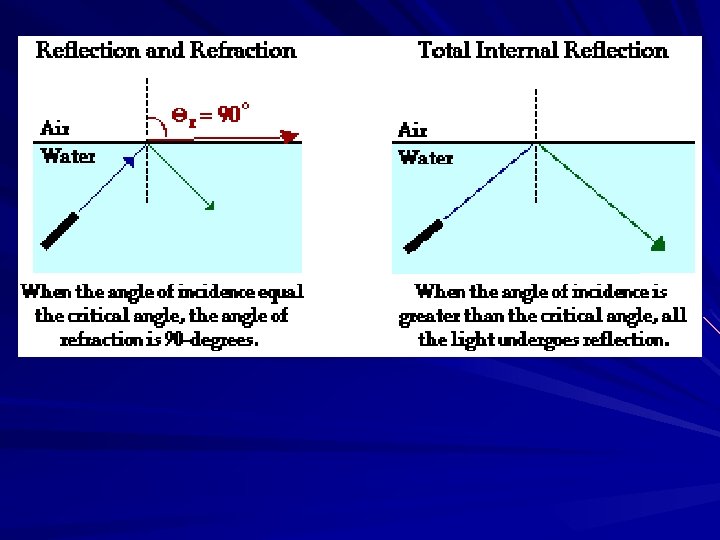 Reflection and Refraction

$\Theta_r = 90^\circ$

Air

Water

When the angle of incidence equal the critical angle, the angle of refraction is 90-degrees.

Total Internal Reflection

Air

Water

When the angle of incidence is greater than the critical angle, all the light undergoes reflection.